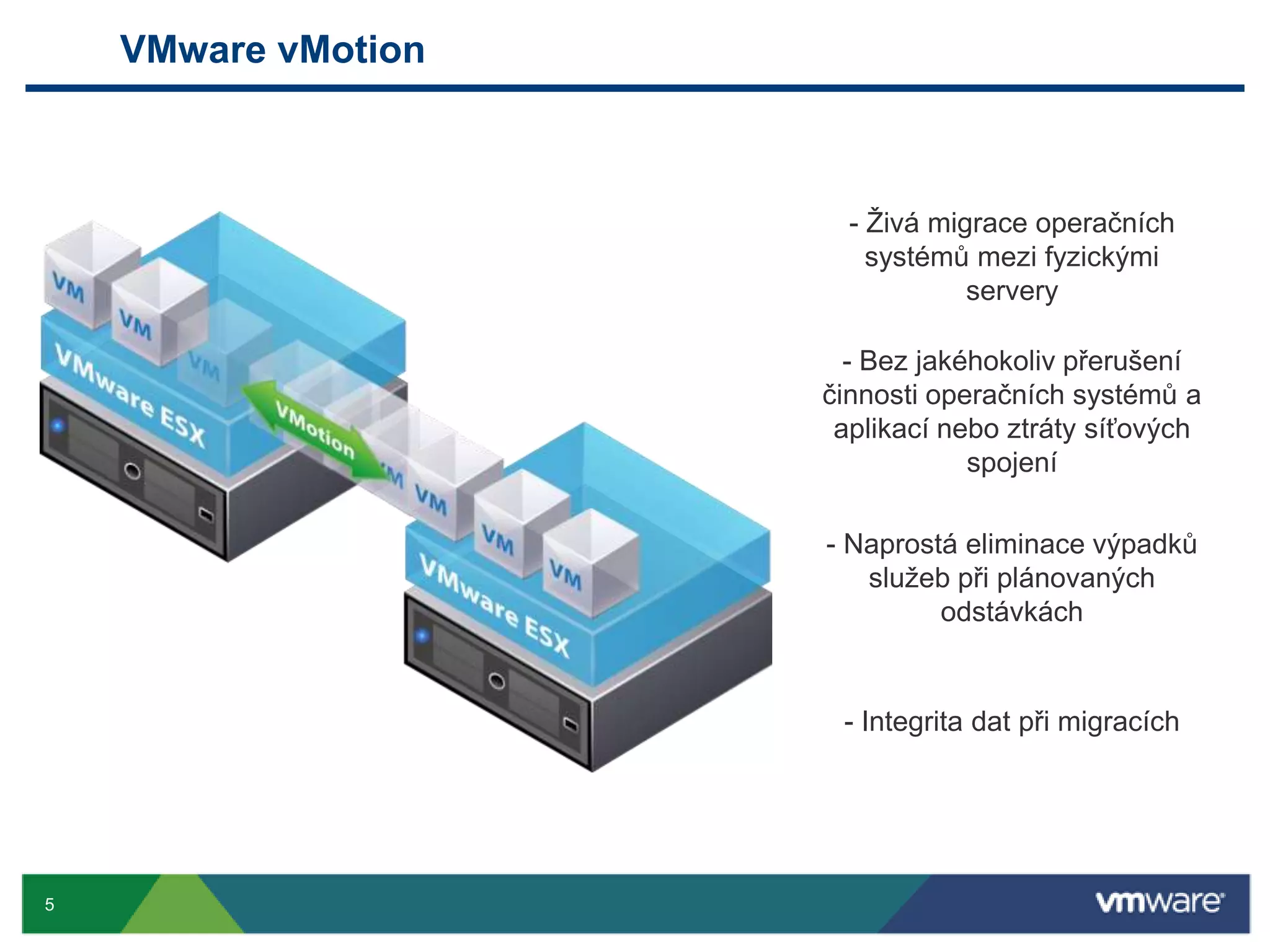 VMware vMotion

VM
VM
VM
VMware ESX
VMotion
VM
VM
VM
VM
VMware ESX

- Živá migrace operačních systémů mezi fyzickými servery

- Bez jakéhokoliv přerušení činnosti operačních systémů a aplikací nebo ztráty síťových spojení

- Naprostá eliminace výpadků služeb při plánovaných odstávkách

- Integrita dat při migracích

5

vmware